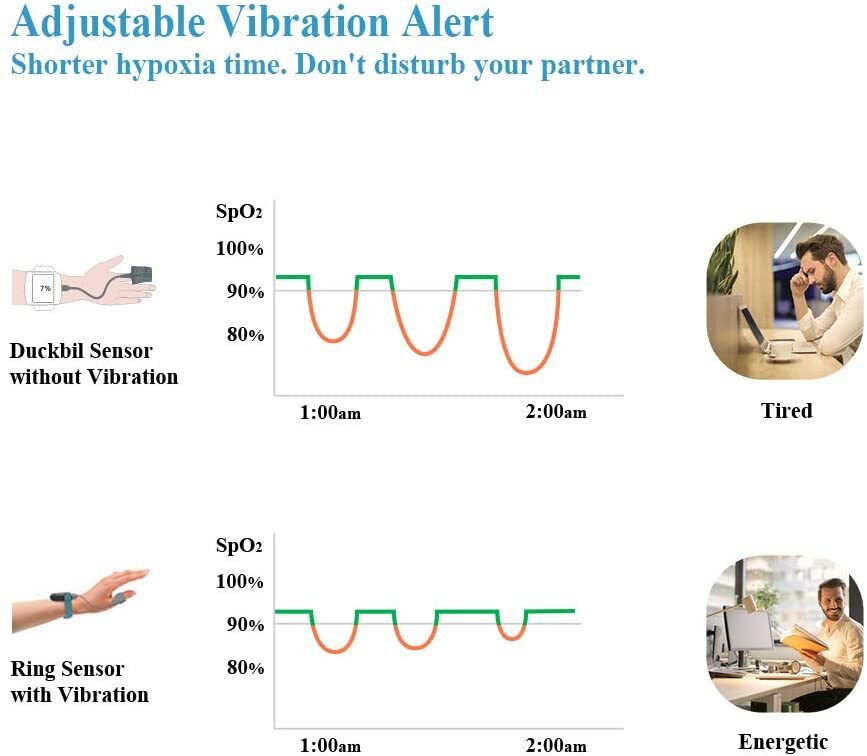 Adjustable Vibration Alert
Shorter hypoxia time. Don't disturb your partner.

7%

Duckbil Sensor without Vibration

$SpO_2$
100%
90%
80%
1:00am
2:00am

Tired

Ring Sensor with Vibration

$SpO_2$
100%
90%
80%
1:00am
2:00am

Energetic